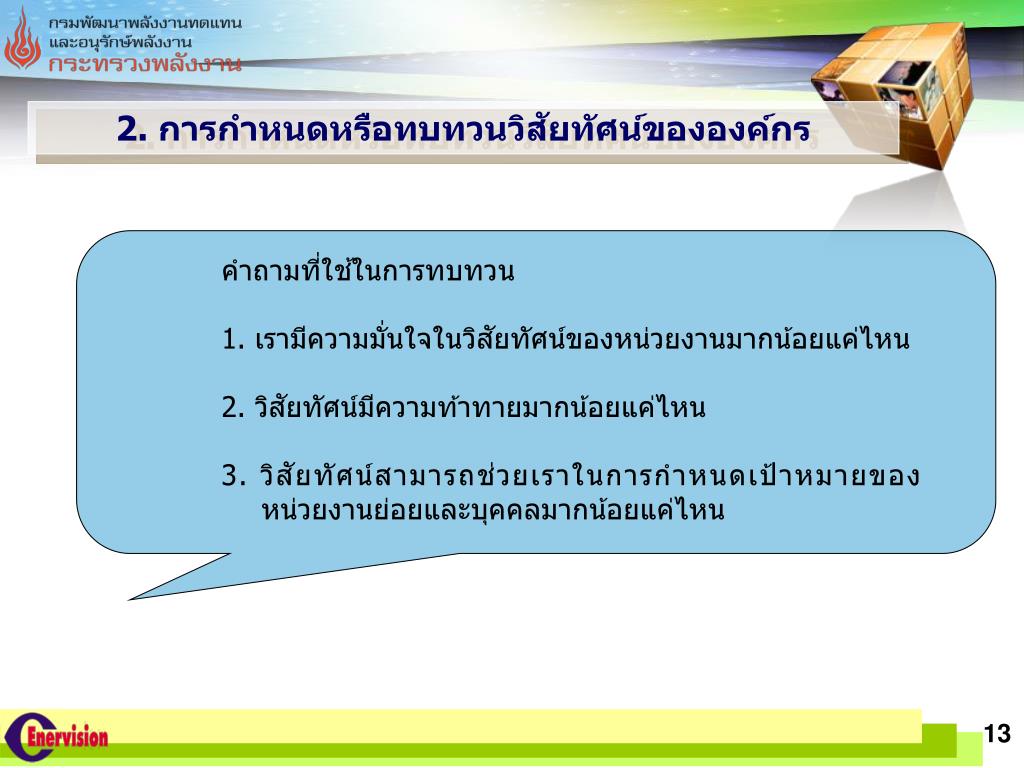 กรมพัฒนาพลังงานทดแทน
และอนุรักษ์พลังงาน
กระทรวงพลังงาน

2. การกำหนดหรือทบทวนวิสัยทัศน์ขององค์กร

คำถามที่ใช้ในการทบทวน

1. เรามีความมั่นใจในวิสัยทัศน์ของหน่วยงานมากน้อยแค่ไหน

2. วิสัยทัศน์มีความท้าทายมากน้อยแค่ไหน

3. วิสัยทัศน์สามารถช่วยเราในการกำหนดเป้าหมายของหน่วยงานย่อยและบุคคลมากน้อยแค่ไหน

Enervision

13